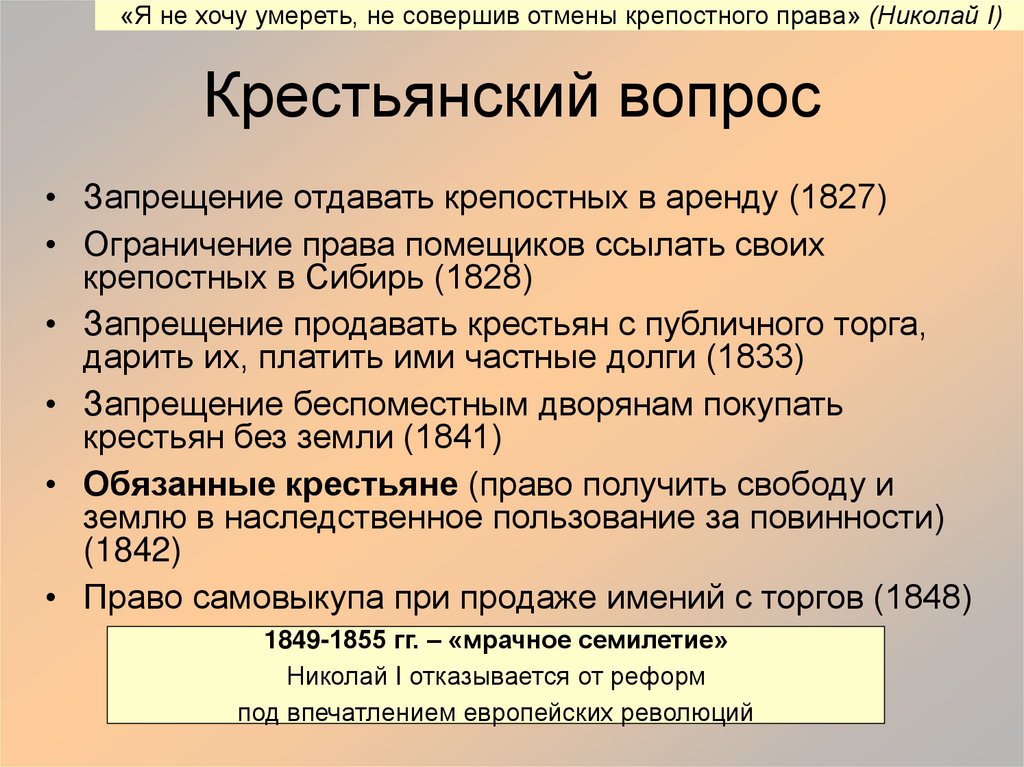 «Я не хочу умереть, не совершив отмены крепостного права» (Николай I)

Крестьянский вопрос

• Запрещение отдавать крепостных в аренду (1827)
• Ограничение права помещиков ссылать своих крепостных в Сибирь (1828)
• Запрещение продавать крестьян с публичного торга, дарить их, платить ими частные долги (1833)
• Запрещение беспоместным дворянам покупать крестьян без земли (1841)
• Обязанные крестьяне (право получить свободу и землю в наследственное пользование за повинности) (1842)
• Право самовыкупа при продаже имений с торгов (1848)

1849-1855 гг. – «мрачное семилетие»
Николай I отказывается от реформ
под впечатлением европейских революций